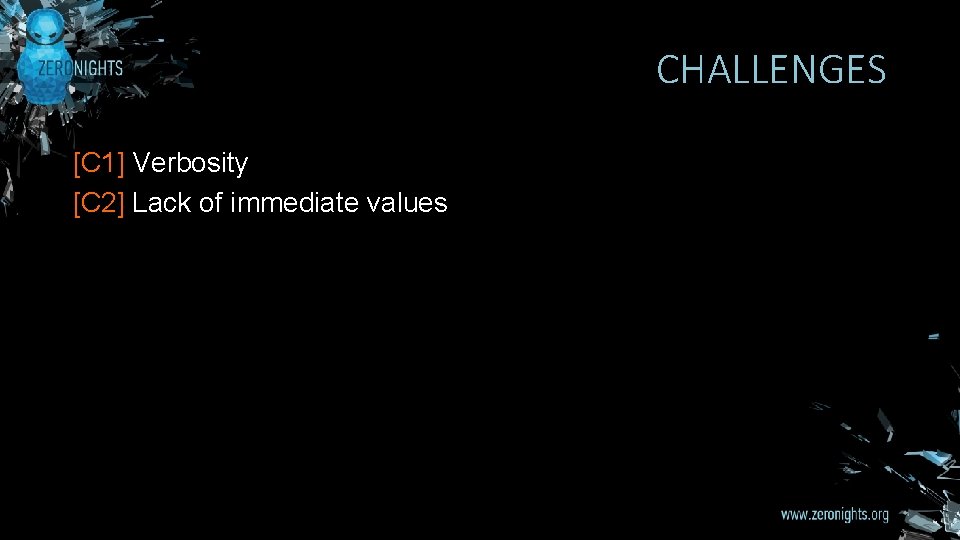 ZERONIGHTS

CHALLENGES

[C1] Verbosity
[C2] Lack of immediate values

www.zeronights.org